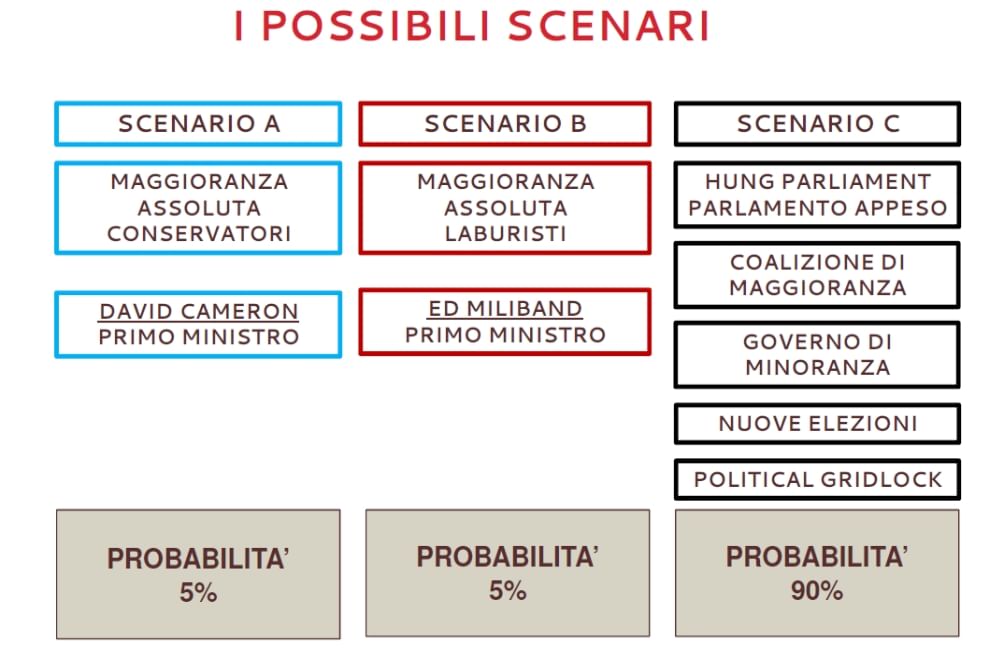 I POSSIBILI SCENARI

SCENARIO A

MAGGIORANZA ASSOLUTA CONSERVATORI

DAVID CAMERON
PRIMO MINISTRO

PROBABILITA'
5%

SCENARIO B

MAGGIORANZA ASSOLUTA LABURISTI

ED MILIBAND
PRIMO MINISTRO

PROBABILITA'
5%

SCENARIO C

HUNG PARLIAMENT
PARLAMENTO APPESO

COALIZIONE DI MAGGIORANZA

GOVERNO DI MINORANZA

NUOVE ELEZIONI

POLITICAL GRIDLOCK

PROBABILITA'
90%